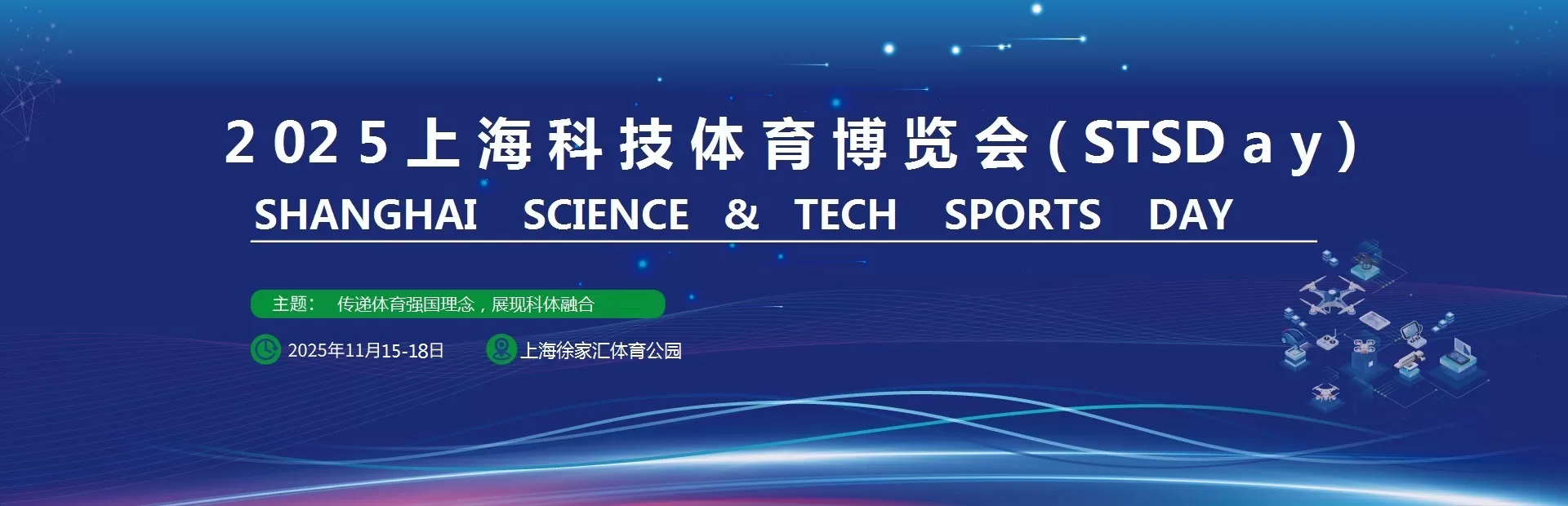 2025上海科技体育博览会(STSDay)

SHANGHAI SCIENCE & TECH SPORTS DAY

主题： 传递体育强国理念，展现科体融合

2025年11月15-18日

上海徐家汇体育公园